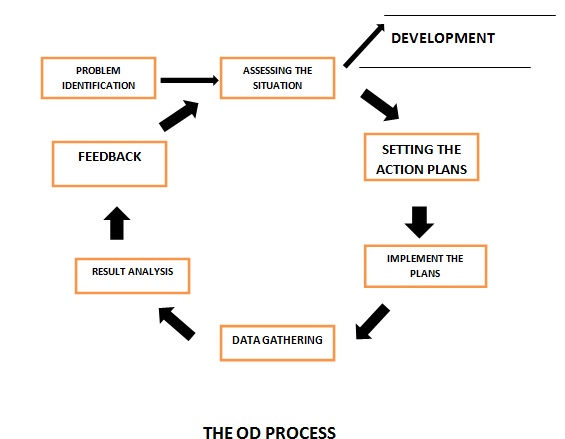 DEVELOPMENT

PROBLEM IDENTIFICATION

ASSESSING THE SITUATION

SETTING THE ACTION PLANS

IMPLEMENT THE PLANS

DATA GATHERING

RESULT ANALYSIS

FEEDBACK

THE OD PROCESS